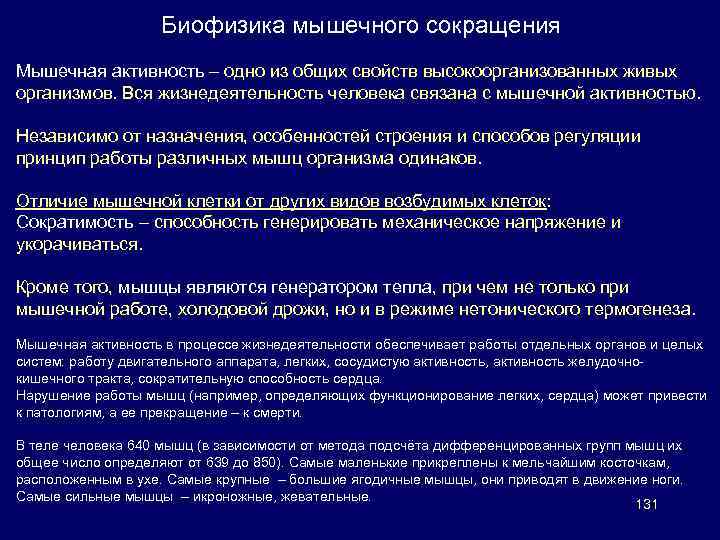 Биофизика мышечного сокращения

Мышечная активность – одно из общих свойств высокоорганизованных живых организмов. Вся жизнедеятельность человека связана с мышечной активностью.

Независимо от назначения, особенностей строения и способов регуляции принцип работы различных мышц организма одинаков.

Отличие мышечной клетки от других видов возбудимых клеток:
Сократимость – способность генерировать механическое напряжение и укорачиваться.

Кроме того, мышцы являются генератором тепла, при чем не только при мышечной работе, холодовой дрожи, но и в режиме нетонического термогенеза.

Мышечная активность в процессе жизнедеятельности обеспечивает работы отдельных органов и целых систем: работу двигательного аппарата, легких, сосудистую активность, активность желудочно-кишечного тракта, сократительную способность сердца.
Нарушение работы мышц (например, определяющих функционирование легких, сердца) может привести к патологиям, а ее прекращение – к смерти.

В теле человека 640 мышц (в зависимости от метода подсчёта дифференцированных групп мышц их общее число определяют от 639 до 850). Самые маленькие прикреплены к мельчайшим косточкам, расположенным в ухе. Самые крупные – большие ягодичные мышцы, они приводят в движение ноги. Самые сильные мышцы – икроножные, жевательные.

131